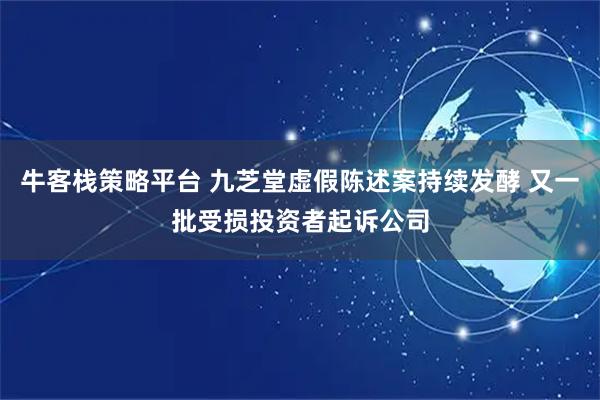 牛客栈策略平台 九芝堂虚假陈述案持续发酵 又一批受损投资者起诉公司